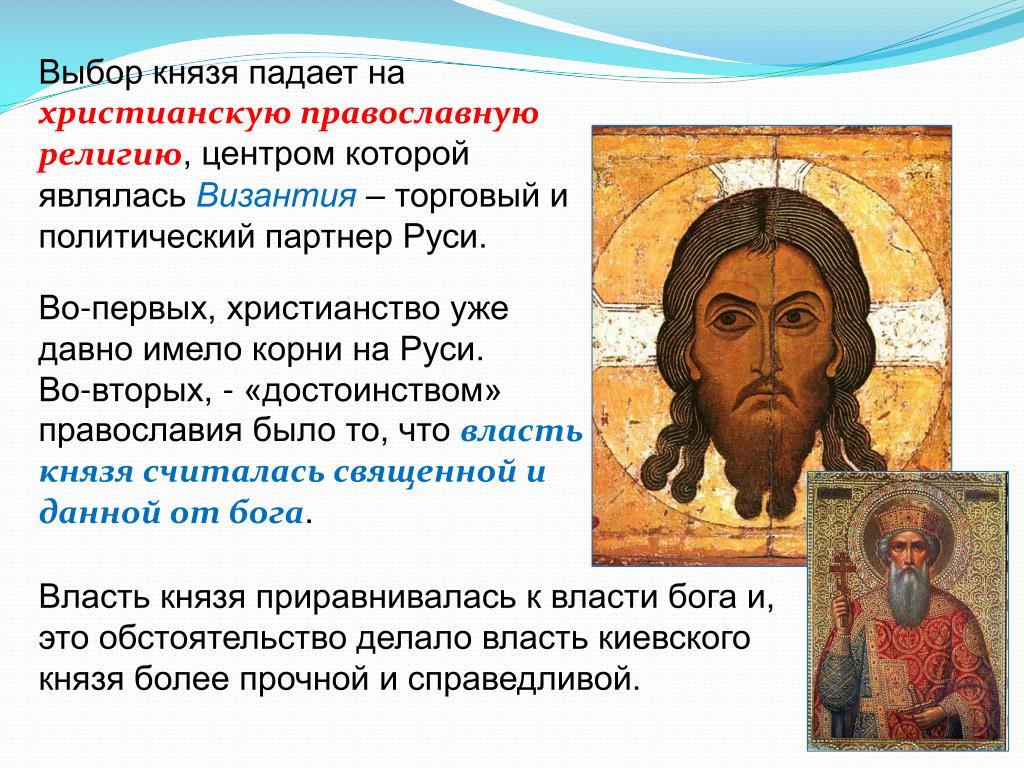 Выбор князя падает на христианскую православную религию, центром которой являлась Византия – торговый и политический партнер Руси.

Во-первых, христианство уже давно имело корни на Руси. Во-вторых, - «достоинством» православия было то, что власть князя считалась священной и данной от бога.

Власть князя приравнивалась к власти бога и, это обстоятельство делало власть киевского князя более прочной и справедливой.